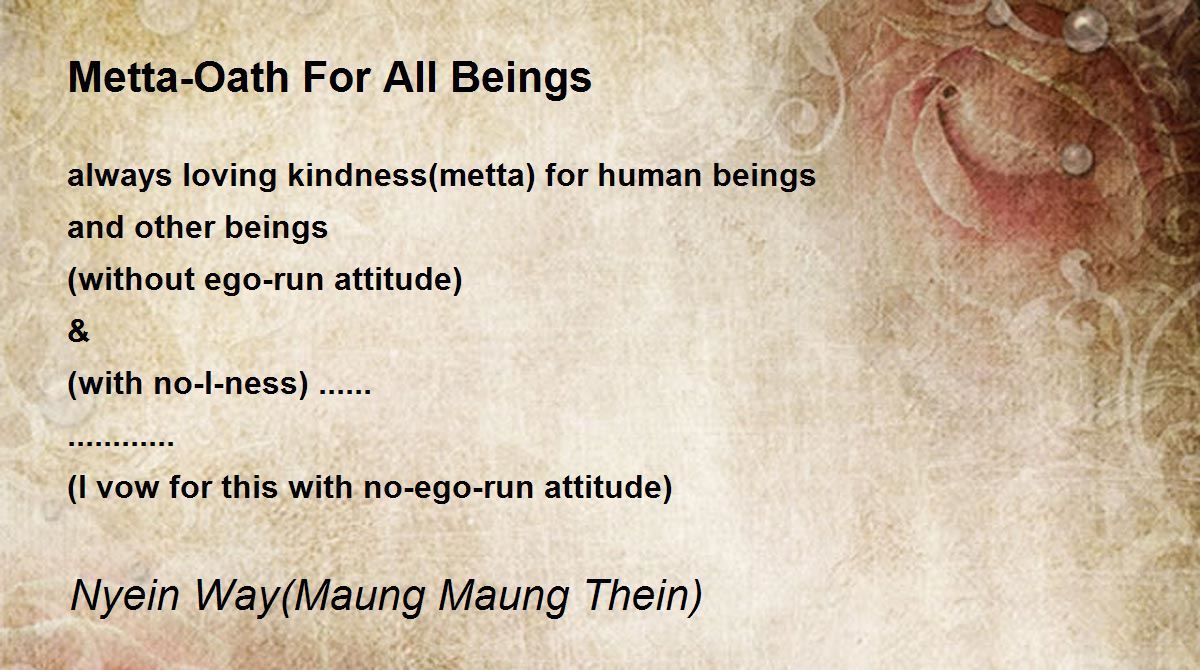 Metta-Oath For All Beings

always loving kindness(metta) for human beings
and other beings
(without ego-run attitude)
&
(with no-I-ness) ......
............
(I vow for this with no-ego-run attitude)

Nyein Way(Maung Maung Thein)